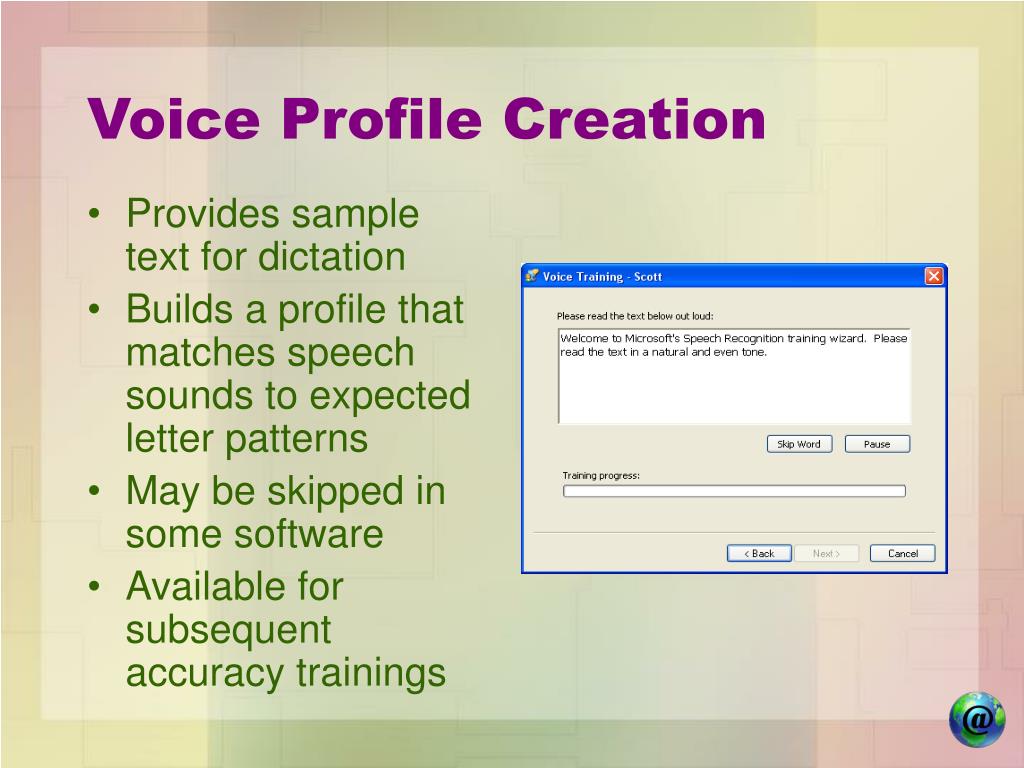 Voice Profile Creation

• Provides sample text for dictation
• Builds a profile that matches speech sounds to expected letter patterns
• May be skipped in some software
• Available for subsequent accuracy trainings

Voice Training - Scott

Please read the text below out loud:

Welcome to Microsoft's Speech Recognition training wizard. Please read the text in a natural and even tone.

Skip Word
Pause

Training progress:

< Back
Next >
Cancel

@